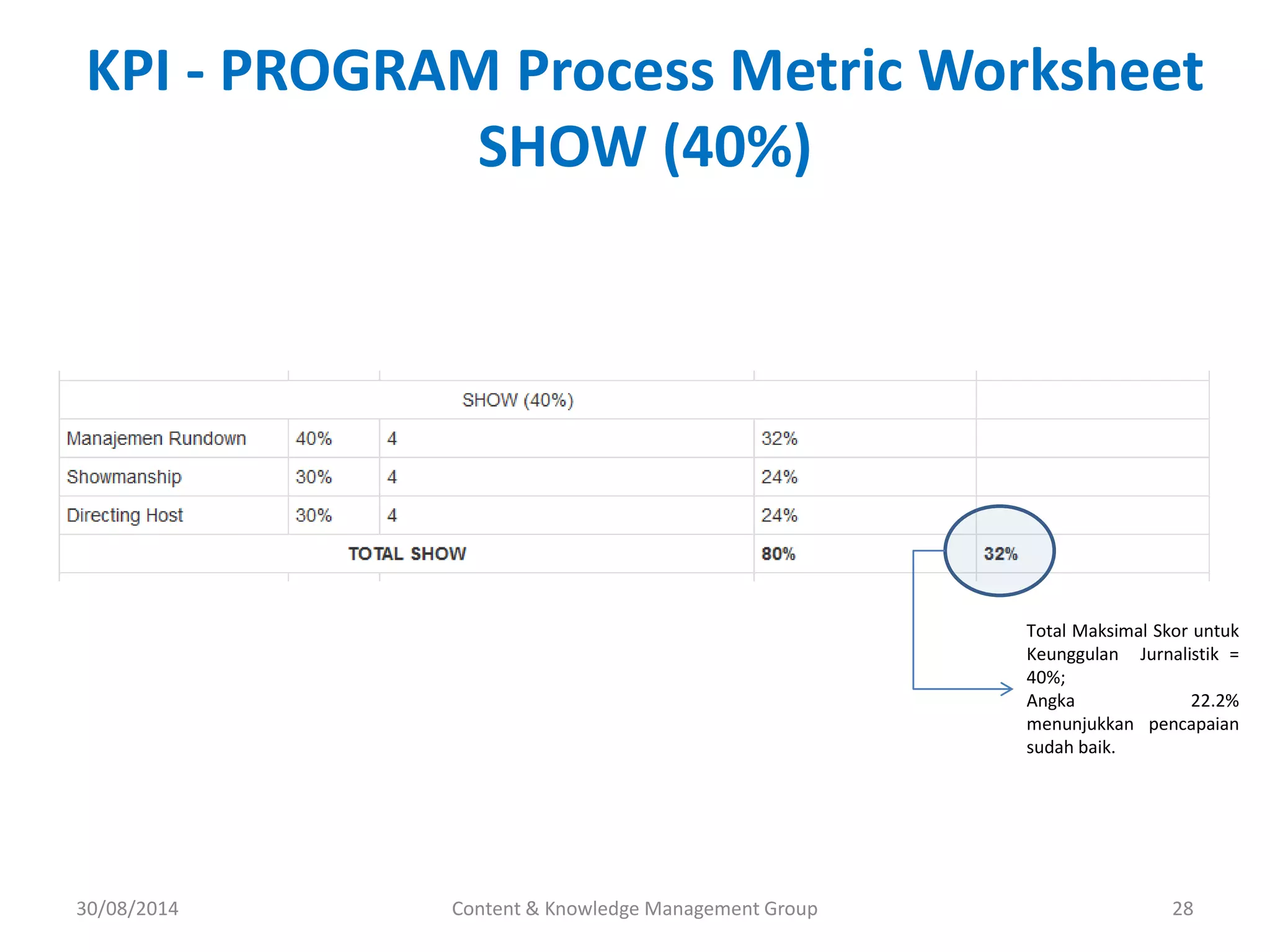 KPI - PROGRAM Process Metric Worksheet
SHOW (40%)

| SHOW (40%) | | | | |
|---|---|---|---|---|
| Manajemen Rundown | 40% | 4 | 32% | |
| Showmanship | 30% | 4 | 24% | |
| Directing Host | 30% | 4 | 24% | |
| TOTAL SHOW | | | 80% | 32% |

Total Maksimal Skor untuk Keunggulan Jurnalistik = 40%;
Angka 22.2% menunjukkan pencapaian sudah baik.

30/08/2014
Content & Knowledge Management Group
28